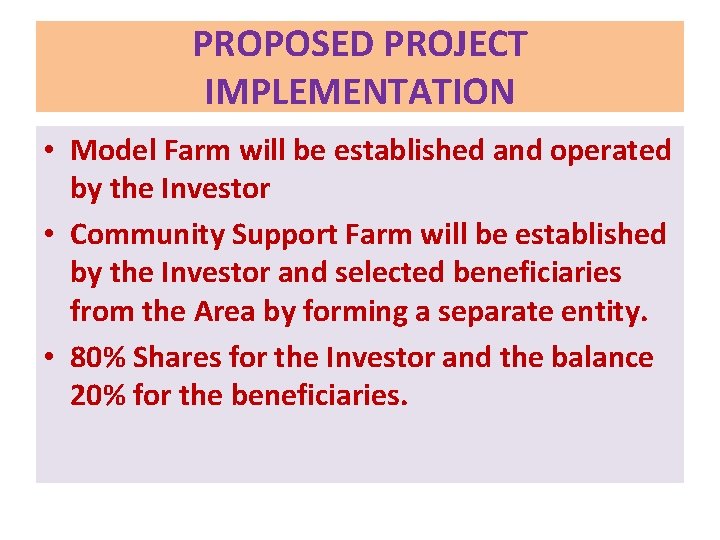 PROPOSED PROJECT IMPLEMENTATION

• Model Farm will be established and operated by the Investor

• Community Support Farm will be established by the Investor and selected beneficiaries from the Area by forming a separate entity.

• 80% Shares for the Investor and the balance 20% for the beneficiaries.